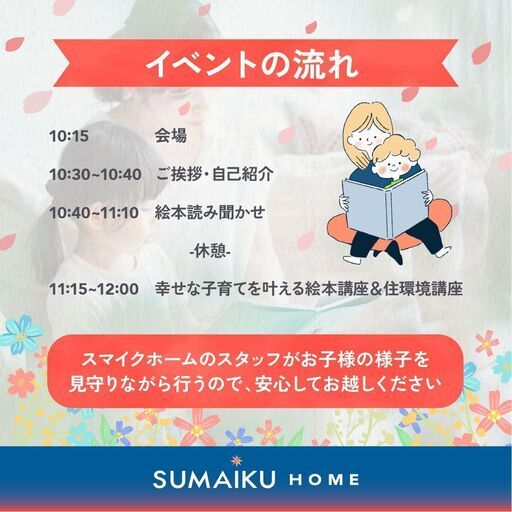 イベントの流れ

10:15 会場

10:30~10:40 ご挨拶・自己紹介

10:40~11:10 絵本読み聞かせ

-休憩-

11:15~12:00 幸せな子育てを叶える絵本講座＆住環境講座

スマイクホームのスタッフがお子様の様子を見守りながら行うので、安心してお越しください

SUMAIKU HOME